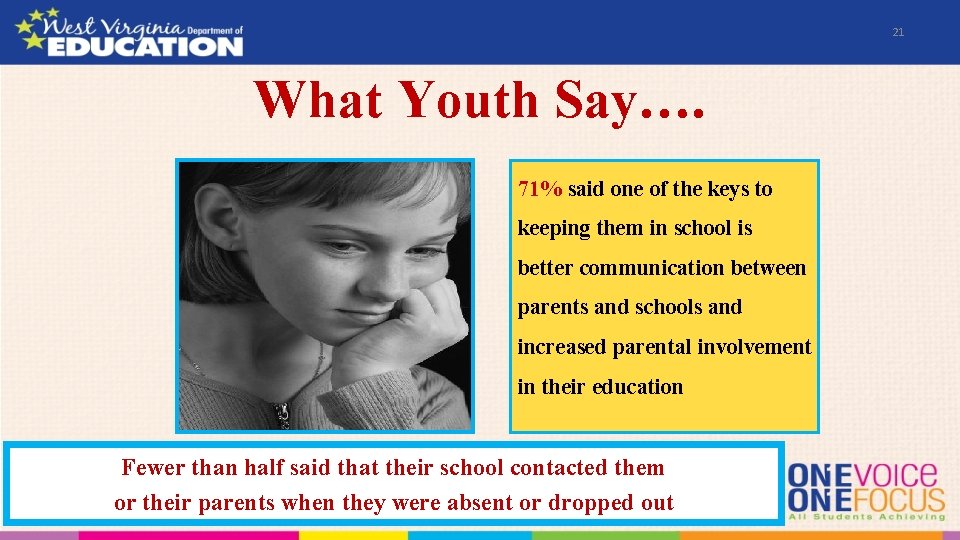 West Virginia Department of EDUCATION

21

What Youth Say….

71% said one of the keys to keeping them in school is better communication between parents and schools and increased parental involvement in their education

Fewer than half said that their school contacted them or their parents when they were absent or dropped out

ONE VOICE
ONE FOCUS
All Students Achieving